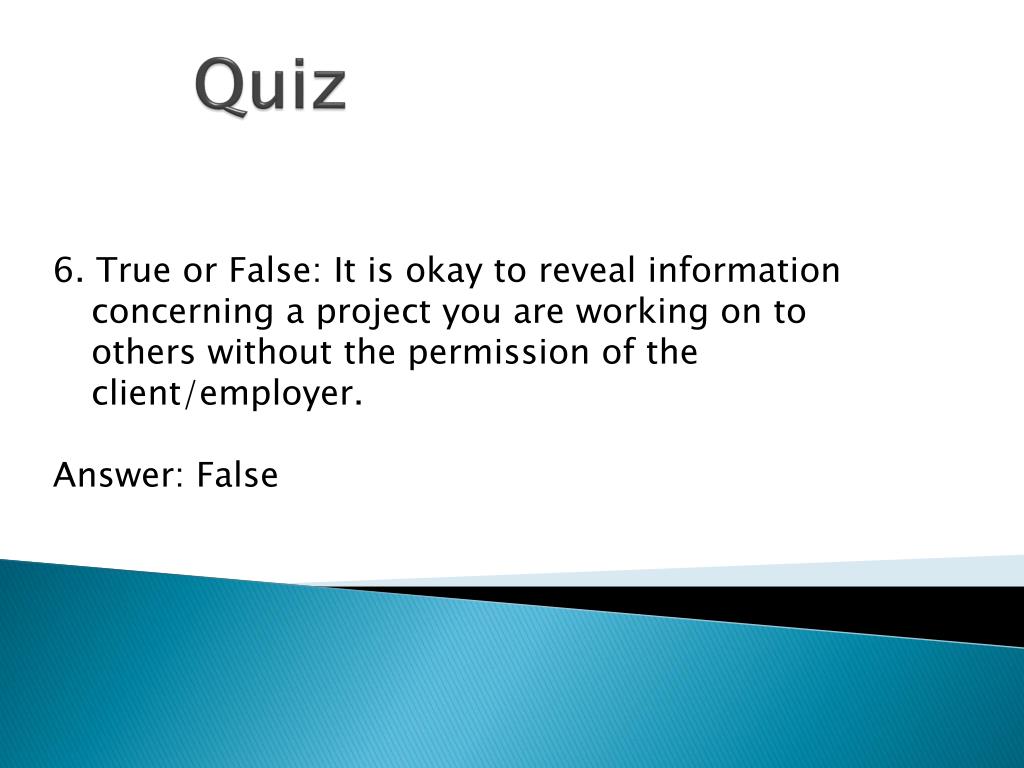 Quiz

6. True or False: It is okay to reveal information concerning a project you are working on to others without the permission of the client/employer.

Answer: False